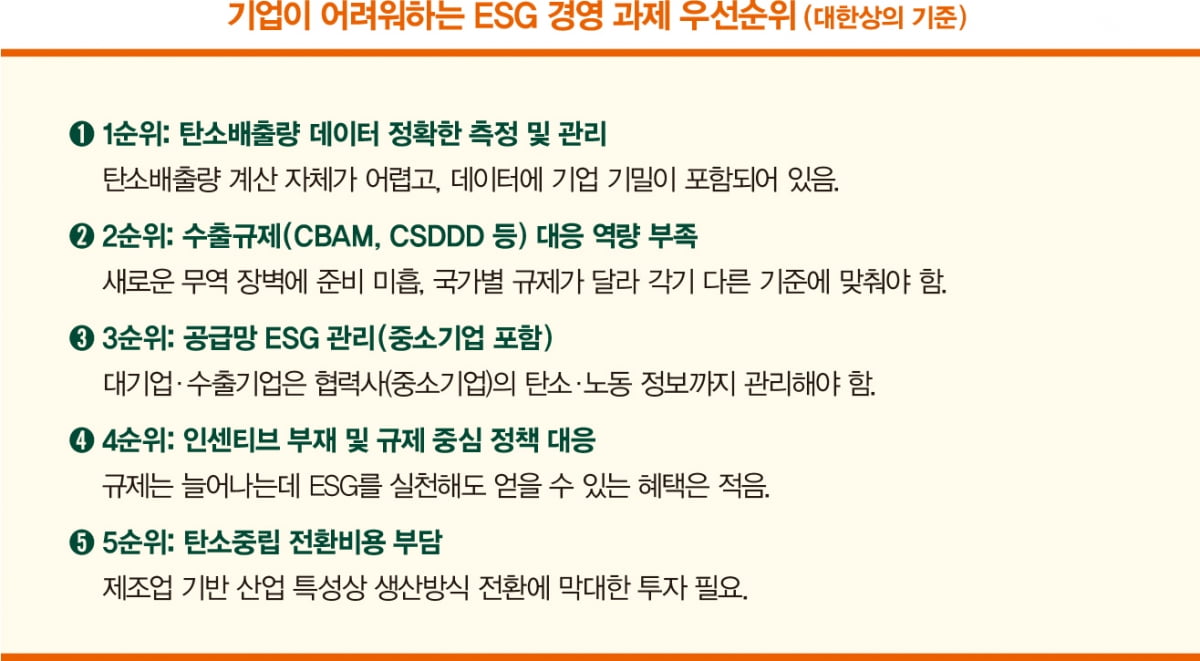 기업이 어려워하는 ESG 경영 과제 우선순위 (대한상의 기준)

❶ 1순위: 탄소배출량 데이터 정확한 측정 및 관리
탄소배출량 계산 자체가 어렵고, 데이터에 기업 기밀이 포함되어 있음.

❷ 2순위: 수출규제(CBAM, CSDDD 등) 대응 역량 부족
새로운 무역 장벽에 준비 미흡, 국가별 규제가 달라 각기 다른 기준에 맞춰야 함.

❸ 3순위: 공급망 ESG 관리(중소기업 포함)
대기업·수출기업은 협력사(중소기업)의 탄소·노동 정보까지 관리해야 함.

❹ 4순위: 인센티브 부재 및 규제 중심 정책 대응
규제는 늘어나는데 ESG를 실천해도 얻을 수 있는 혜택은 적음.

❺ 5순위: 탄소중립 전환비용 부담
제조업 기반 산업 특성상 생산방식 전환에 막대한 투자 필요.